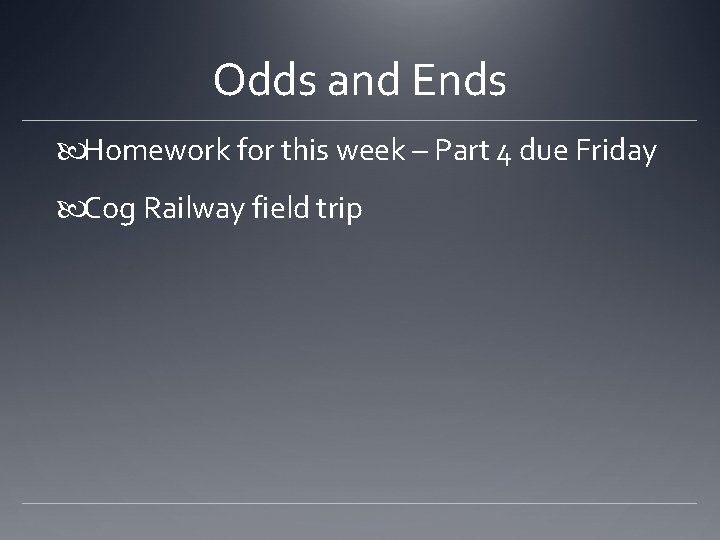 Odds and Ends

Homework for this week – Part 4 due Friday

Cog Railway field trip